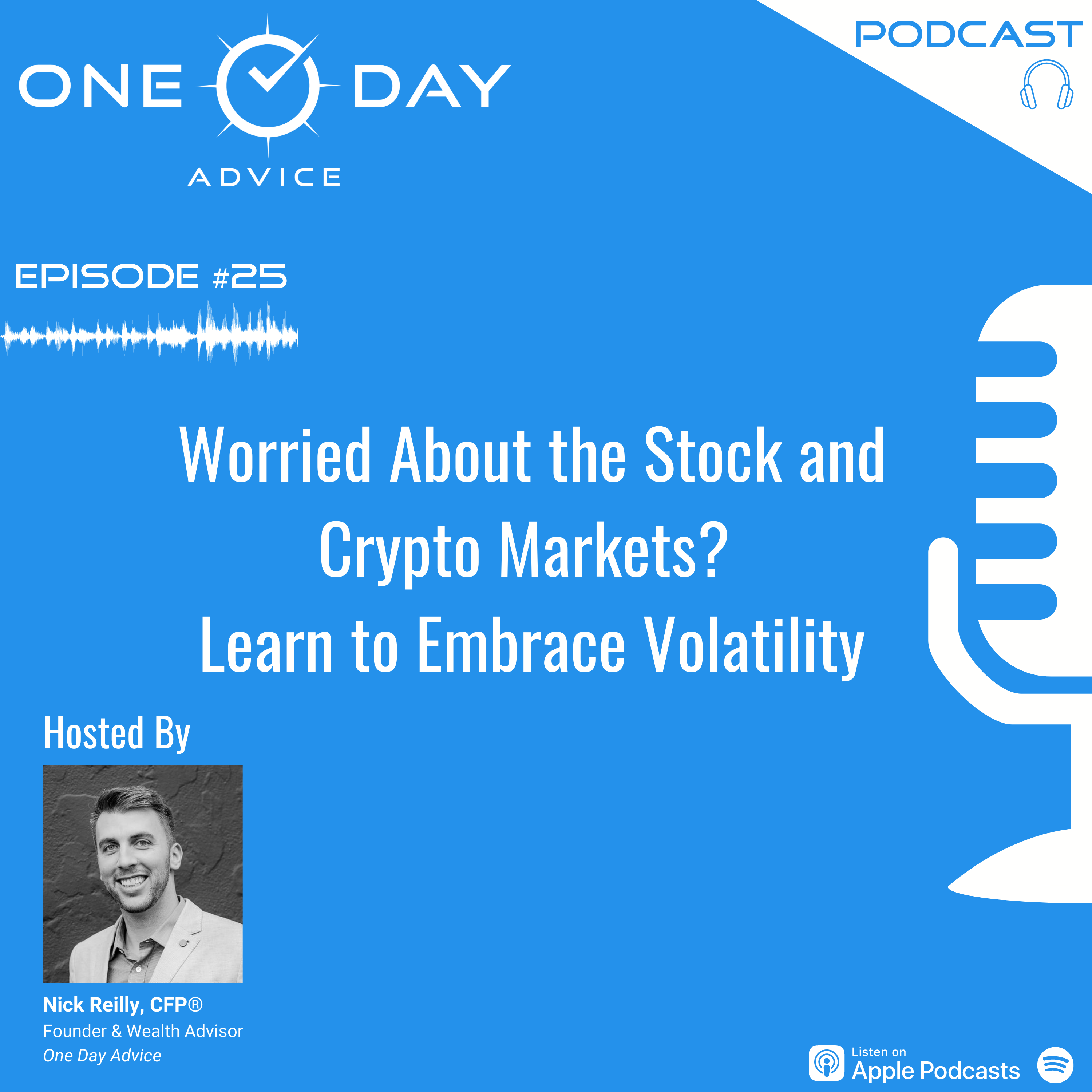 ONE DAY
ADVICE

PODCAST

EPISODE #25

Worried About the Stock and Crypto Markets?
Learn to Embrace Volatility

Hosted By

Nick Reilly, CFP®
Founder & Wealth Advisor
One Day Advice

Listen on
Apple Podcasts